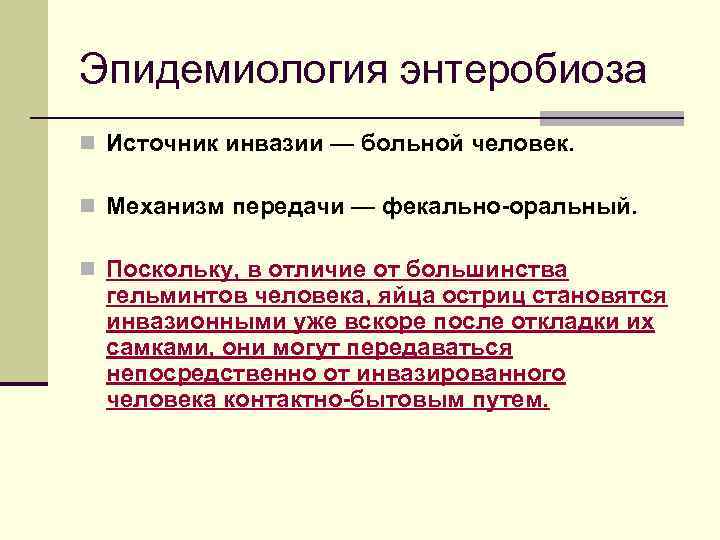 Эпидемиология энтеробиоза

Источник инвазии — больной человек.

Механизм передачи — фекально-оральный.

Поскольку, в отличие от большинства гельминтов человека, яйца остриц становятся инвазионными уже вскоре после откладки их самками, они могут передаваться непосредственно от инвазированного человека контактно-бытовым путем.